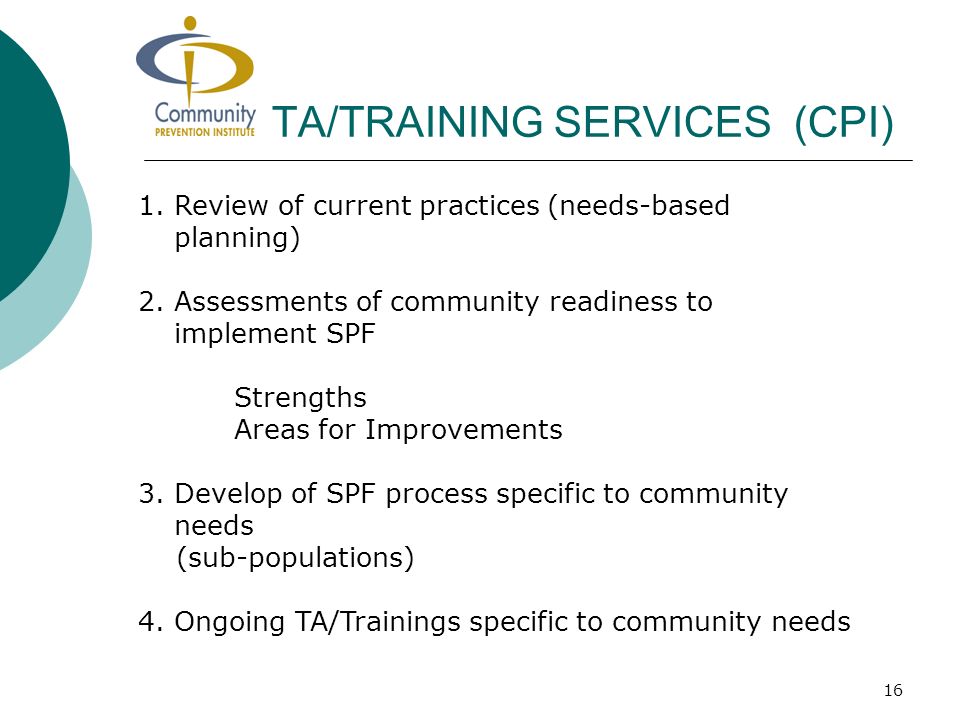 Community
PREVENTION INSTITUTE

TA/TRAINING SERVICES (CPI)

1. Review of current practices (needs-based planning)

2. Assessments of community readiness to implement SPF

Strengths
Areas for Improvements

3. Develop of SPF process specific to community needs
(sub-populations)

4. Ongoing TA/Trainings specific to community needs

16